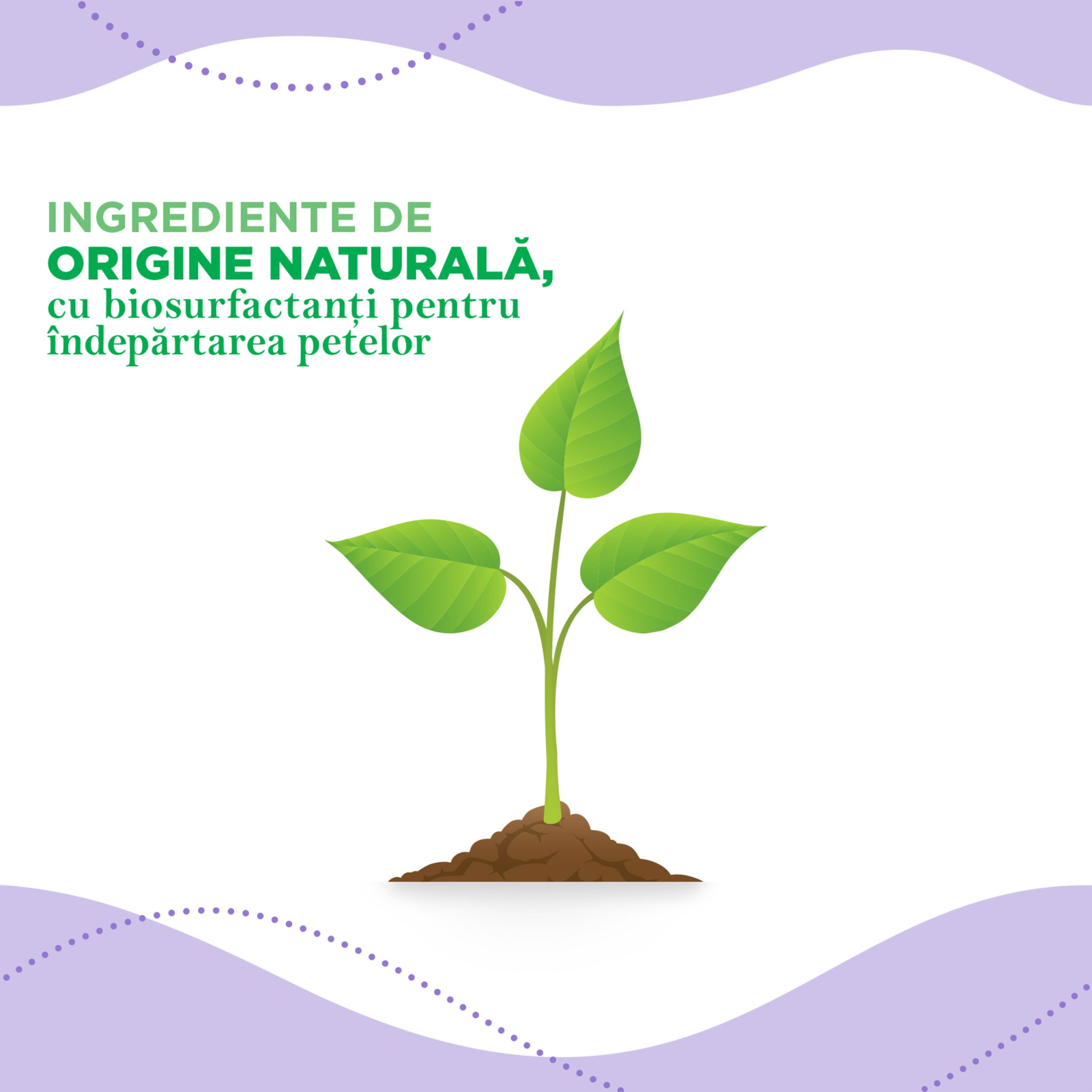 INGREDIENTE DE
ORIGINE NATURALĂ,
cu biosurfactanți pentru îndepărtarea petelor